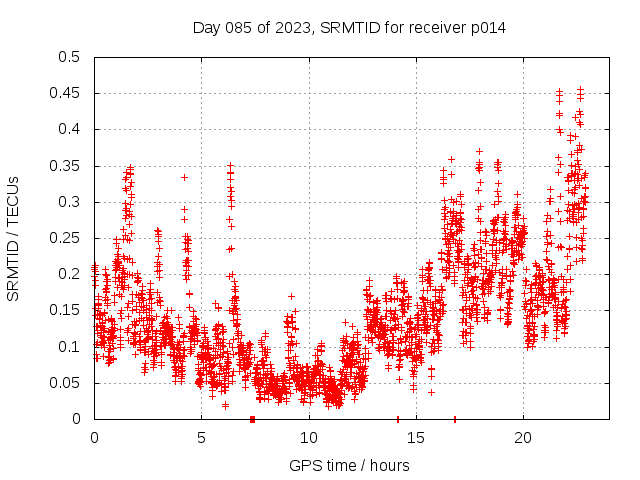 Day 085 of 2023, SRMTID for receiver p014

SRMTID / TECUs

0.5
0.45
0.4
0.35
0.3
0.25
0.2
0.15
0.1
0.05
0

0
5
10
15
20

GPS time / hours